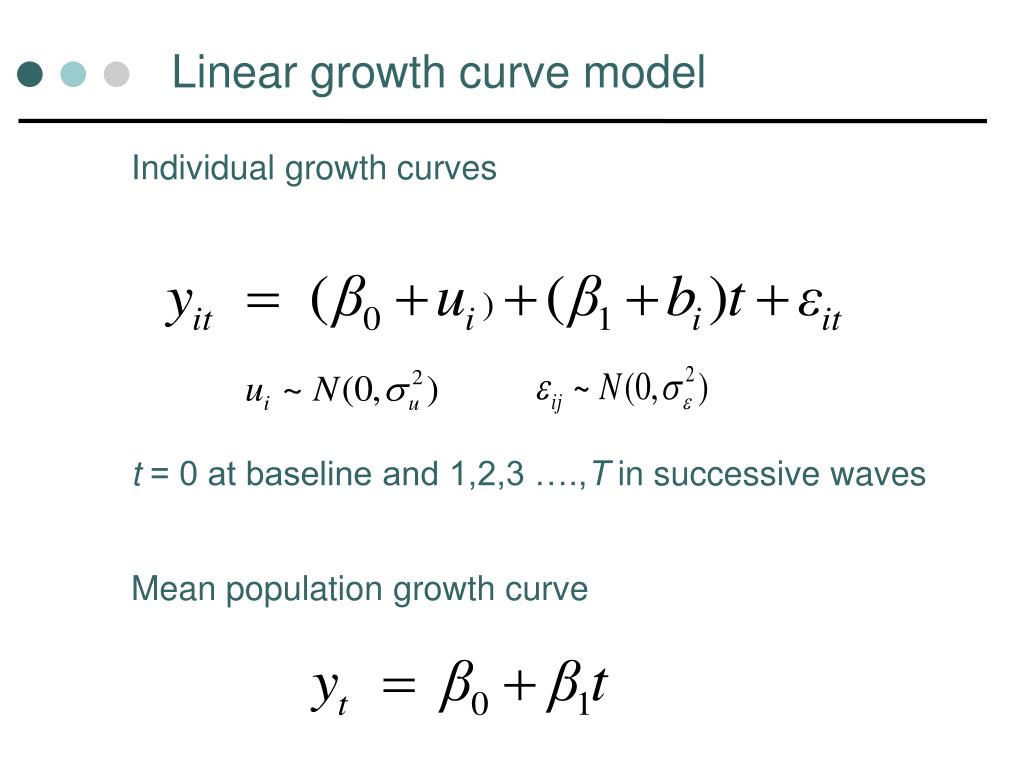 Linear growth curve model

Individual growth curves

$y_{it} = (\beta_0 + u_i) + (\beta_1 + b_i)t + \varepsilon_{it}$

$u_i \sim N(0, \sigma_u^2)$  $\varepsilon_{ij} \sim N(0, \sigma_\varepsilon^2)$

$t$ = 0 at baseline and 1,2,3 …., $T$ in successive waves

Mean population growth curve

$y_t = \beta_0 + \beta_1 t$